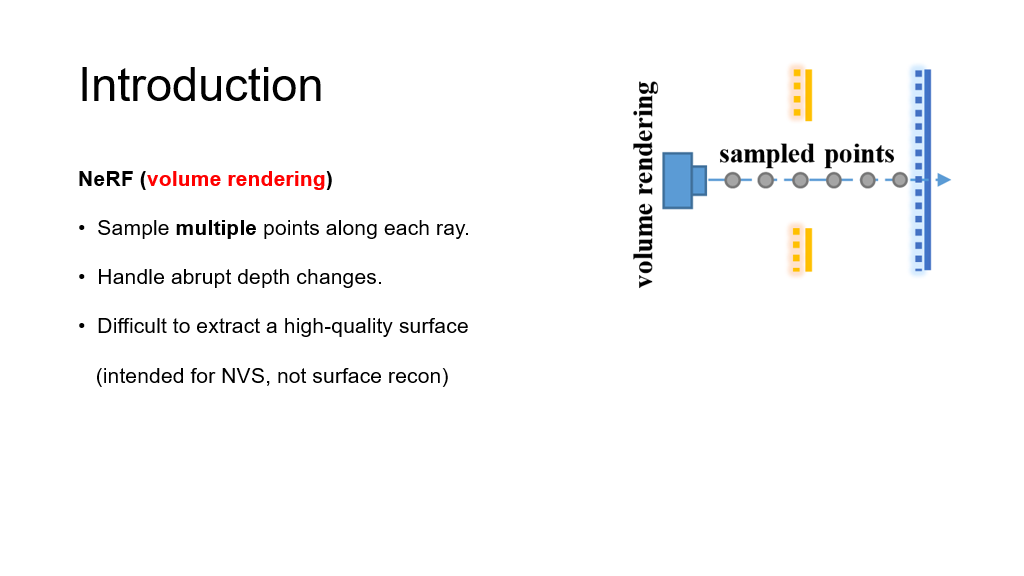 Introduction

NeRF (volume rendering)

• Sample multiple points along each ray.

• Handle abrupt depth changes.

• Difficult to extract a high-quality surface
(intended for NVS, not surface recon)

volume rendering

sampled points